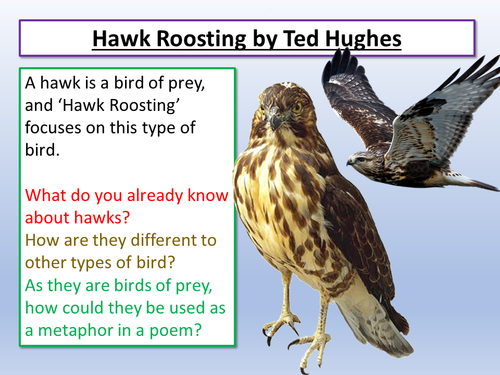 Hawk Roosting by Ted Hughes

A hawk is a bird of prey, and ‘Hawk Roosting’ focuses on this type of bird.

What do you already know about hawks?
How are they different to other types of bird?
As they are birds of prey, how could they be used as a metaphor in a poem?